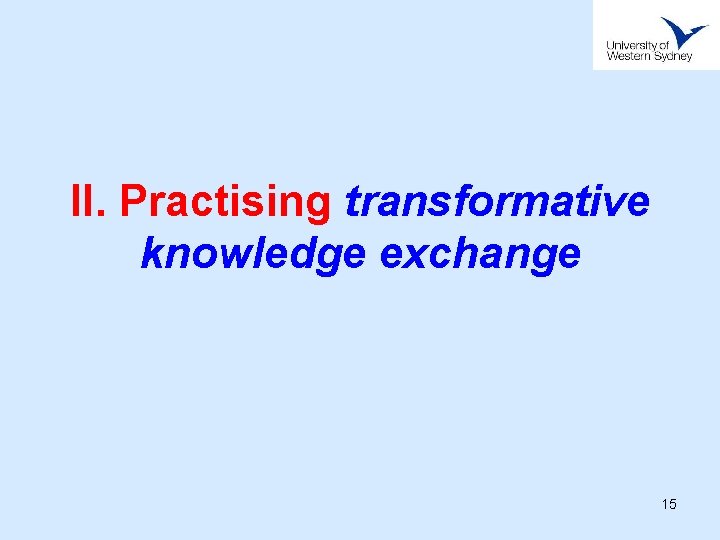 University of Western Sydney

II. Practising transformative knowledge exchange

15